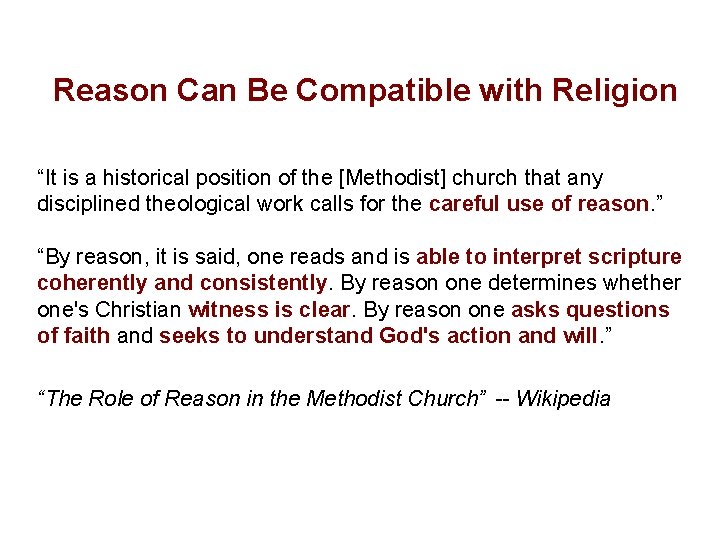 Reason Can Be Compatible with Religion

"It is a historical position of the [Methodist] church that any disciplined theological work calls for the careful use of reason."

"By reason, it is said, one reads and is able to interpret scripture coherently and consistently. By reason one determines whether one's Christian witness is clear. By reason one asks questions of faith and seeks to understand God's action and will."

"The Role of Reason in the Methodist Church" -- Wikipedia